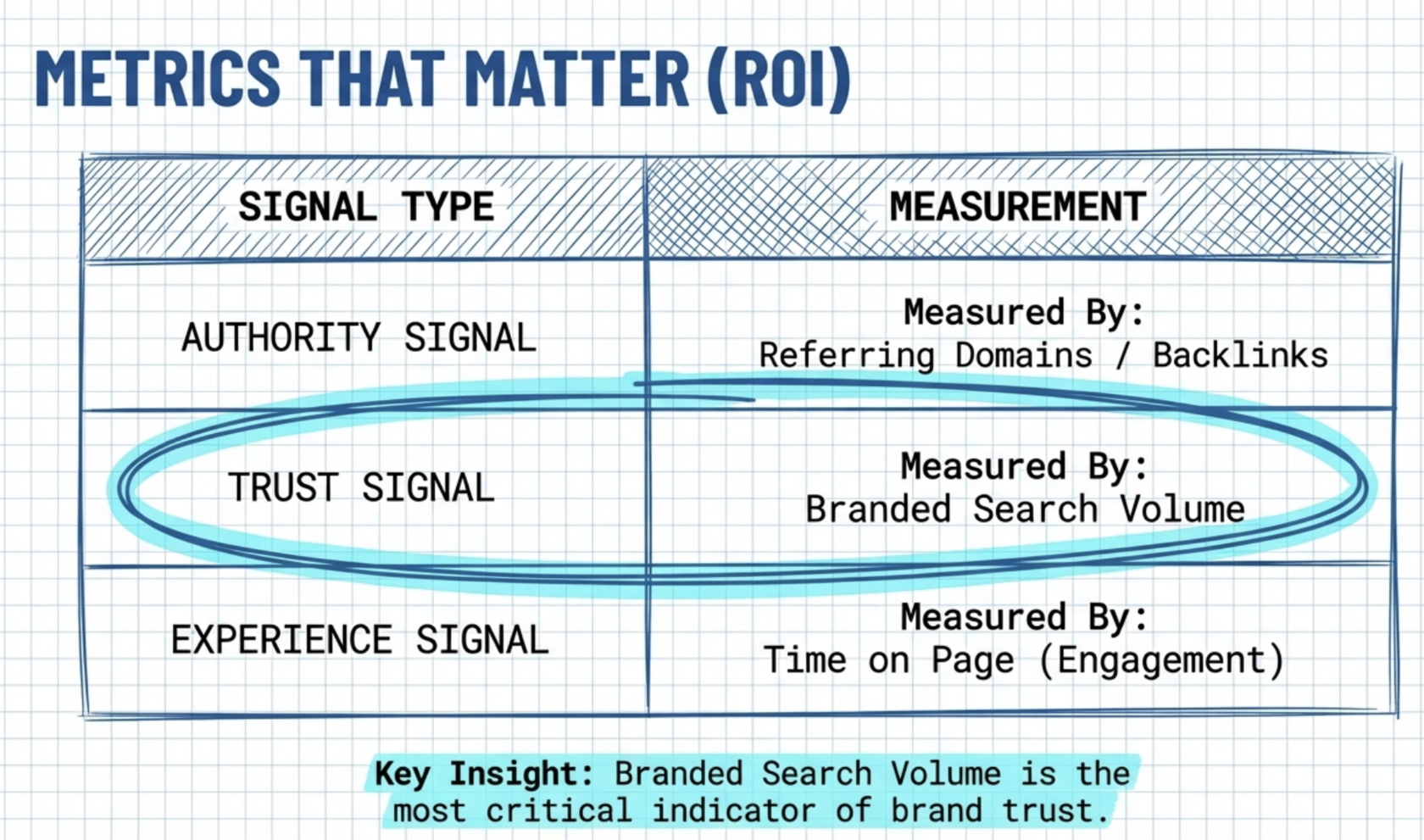 METRICS THAT MATTER (ROI)

| SIGNAL TYPE | MEASUREMENT |
|---|---|
| AUTHORITY SIGNAL | Measured By: Referring Domains / Backlinks |
| TRUST SIGNAL | Measured By: Branded Search Volume |
| EXPERIENCE SIGNAL | Measured By: Time on Page (Engagement) |

Key Insight: Branded Search Volume is the most critical indicator of brand trust.